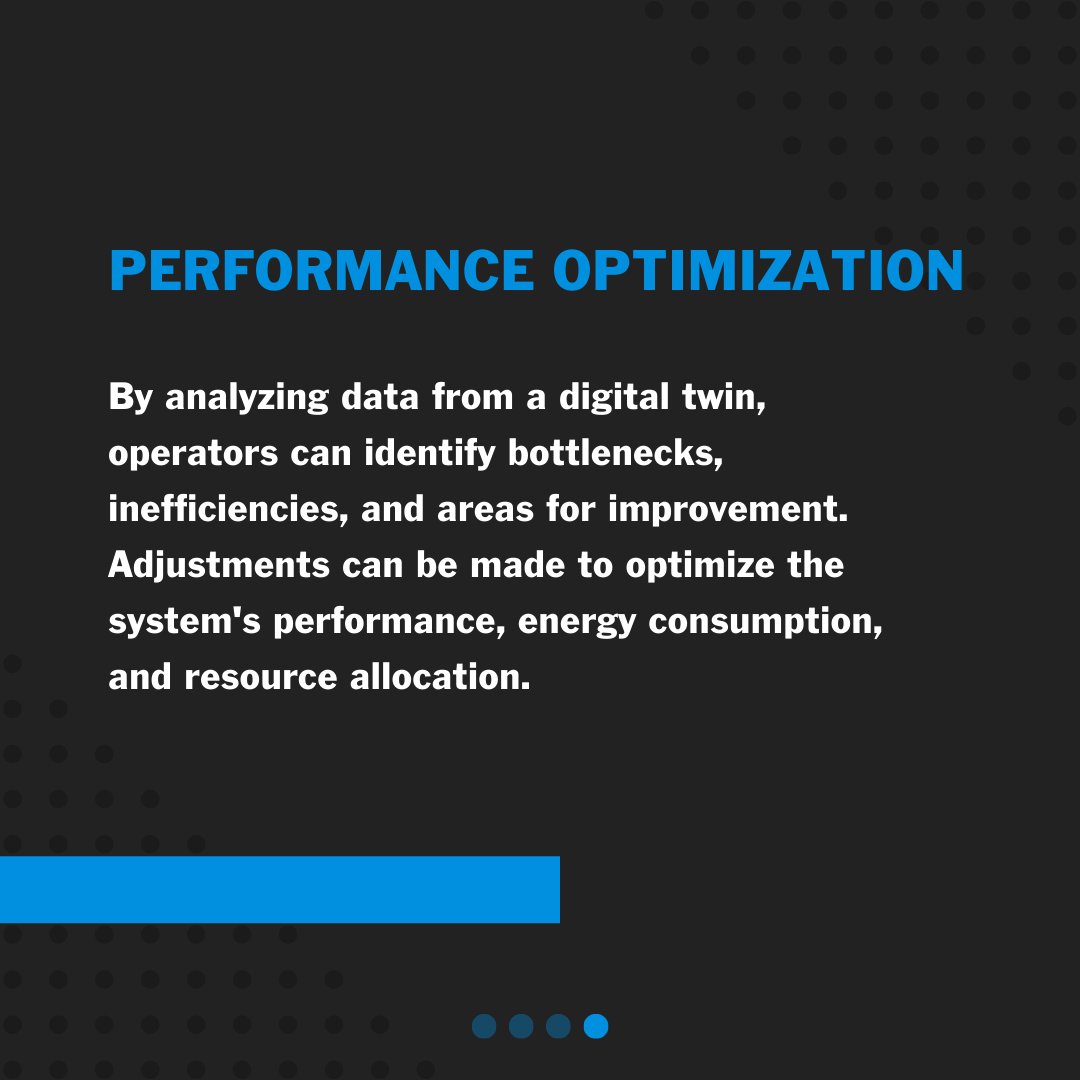 PERFORMANCE OPTIMIZATION

By analyzing data from a digital twin, operators can identify bottlenecks, inefficiencies, and areas for improvement. Adjustments can be made to optimize the system's performance, energy consumption, and resource allocation.